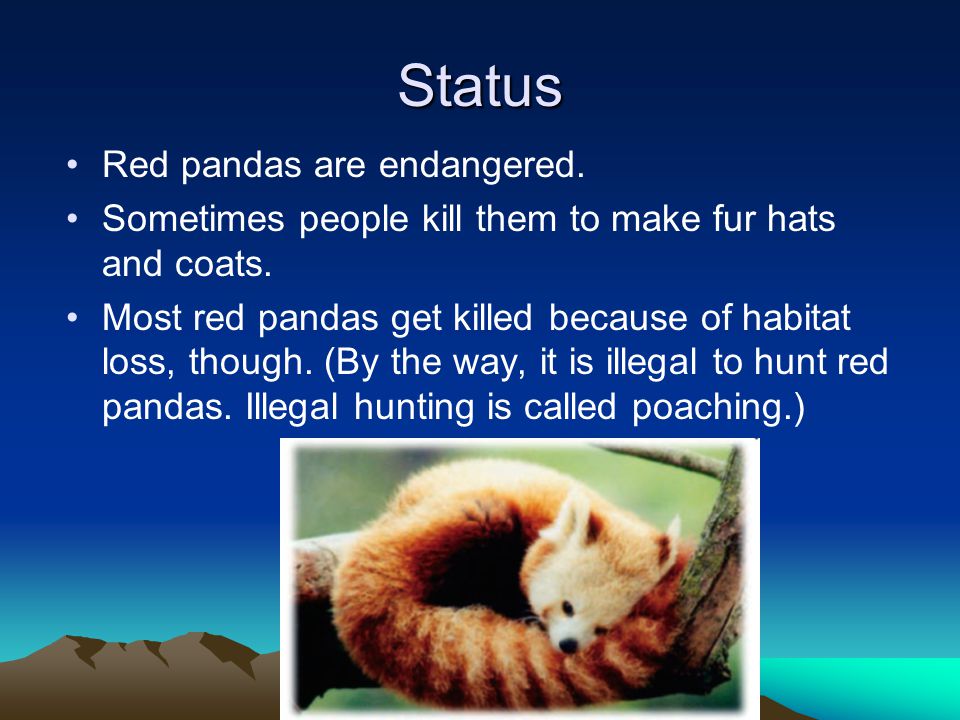 Status

• Red pandas are endangered.
• Sometimes people kill them to make fur hats and coats.
• Most red pandas get killed because of habitat loss, though. (By the way, it is illegal to hunt red pandas. Illegal hunting is called poaching.)